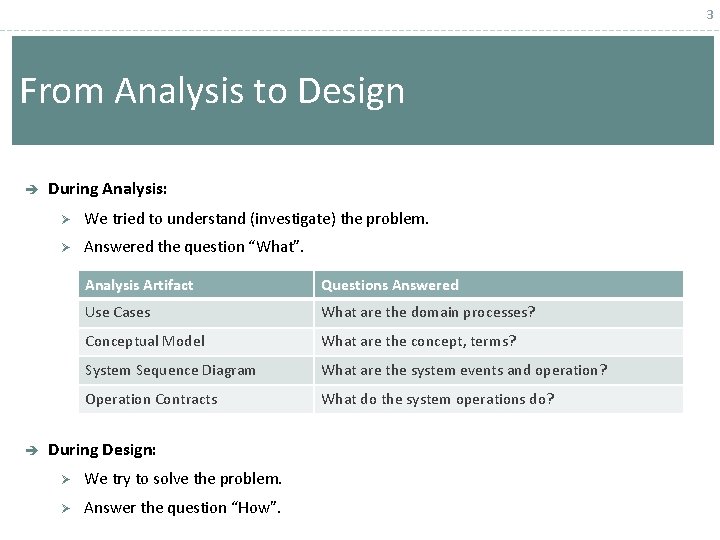 3

From Analysis to Design

During Analysis:

We tried to understand (investigate) the problem.

Answered the question “What”.

| Analysis Artifact | Questions Answered |
|---|---|
| Use Cases | What are the domain processes? |
| Conceptual Model | What are the concept, terms? |
| System Sequence Diagram | What are the system events and operation? |
| Operation Contracts | What do the system operations do? |

During Design:

We try to solve the problem.

Answer the question “How”.